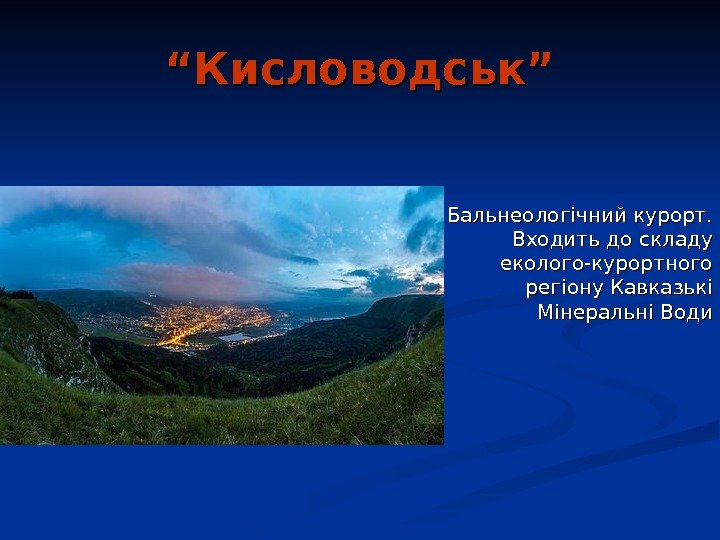 “Кисловодськ”

Бальнеологічний курорт. Входить до складу еколого-курортного регіону Кавказькі Мінеральні Води